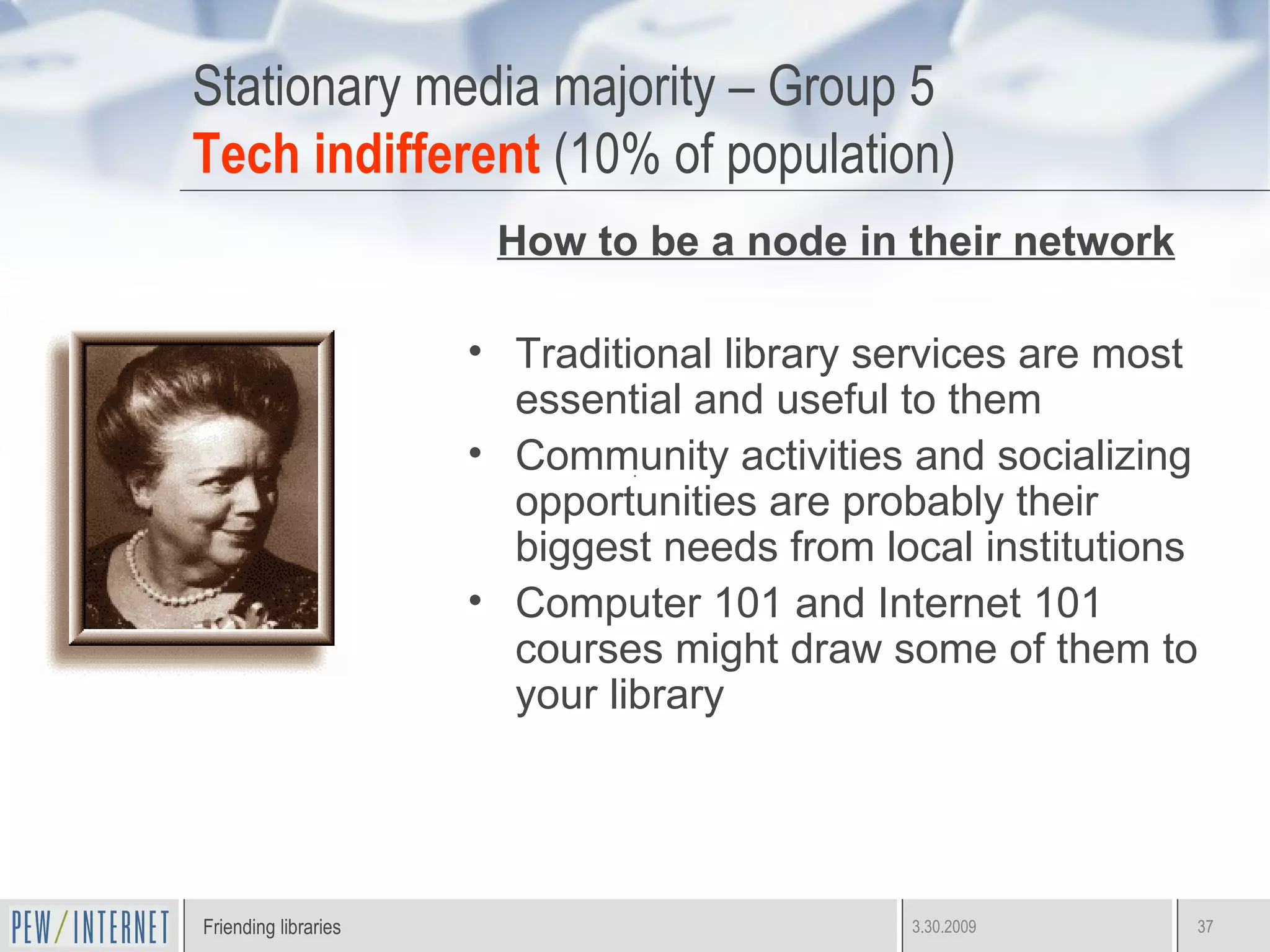 Stationary media majority – Group 5
Tech indifferent (10% of population)

How to be a node in their network

• Traditional library services are most essential and useful to them
• Community activities and socializing opportunities are probably their biggest needs from local institutions
• Computer 101 and Internet 101 courses might draw some of them to your library

PEW/INTERNET
Friending libraries
3.30.2009
37